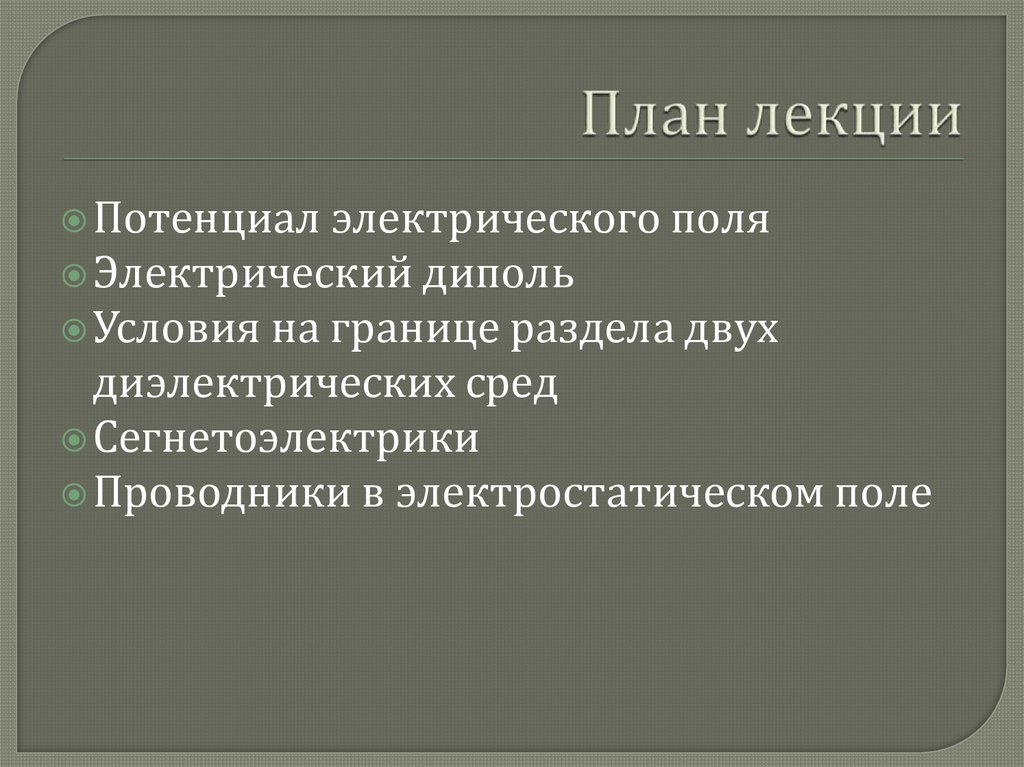 План лекции

Потенциал электрического поля
Электрический диполь
Условия на границе раздела двух диэлектрических сред
Сегнетоэлектрики
Проводники в электростатическом поле